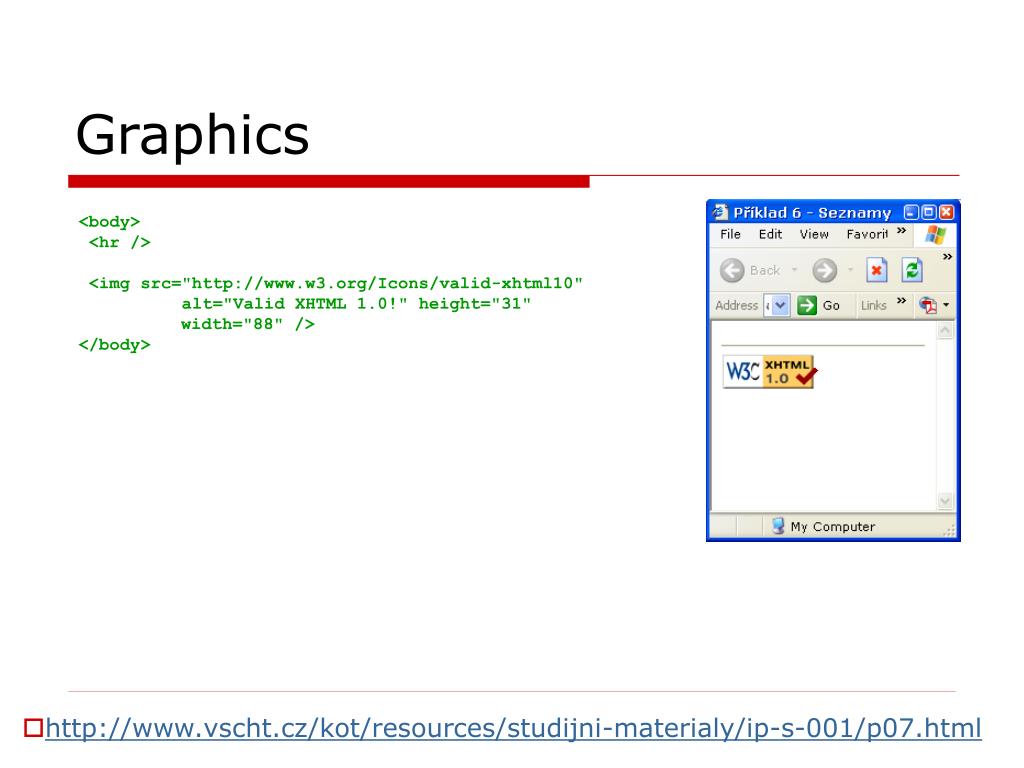 Graphics

<body>
 <hr />

 <img src="http://www.w3.org/Icons/valid-xhtml10"
         alt="Valid XHTML 1.0!" height="31"
         width="88" />
</body>

Příklad 6 - Seznamy

File Edit View Favorit »

Back

Address Go Links »

W3C XHTML 1.0

My Computer

http://www.vscht.cz/kot/resources/studijni-materialy/ip-s-001/p07.html